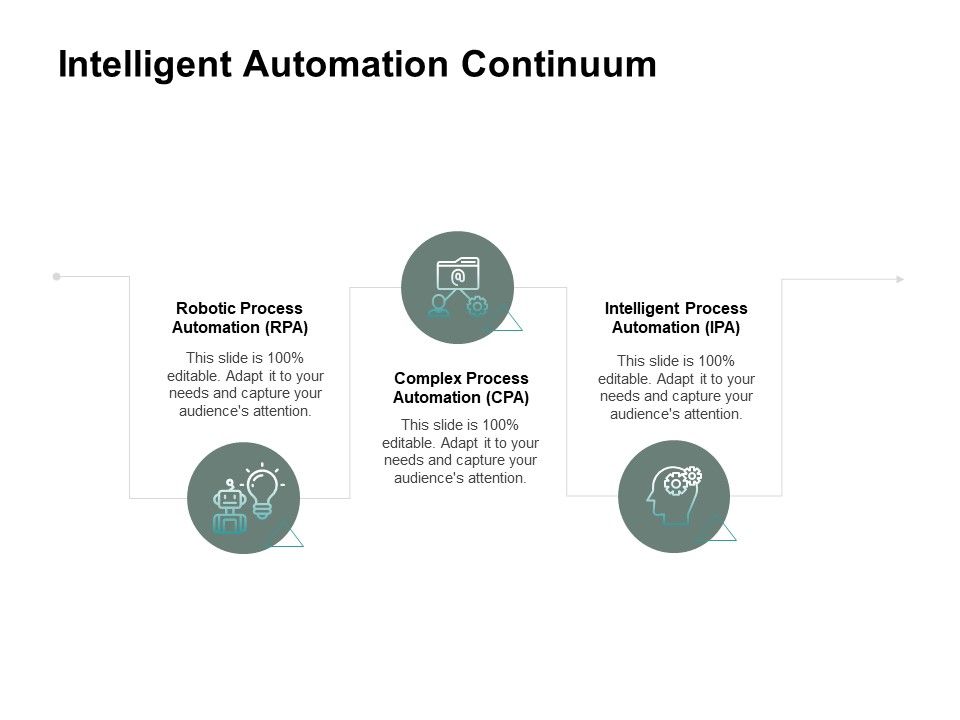 Intelligent Automation Continuum

Robotic Process Automation (RPA)

This slide is 100% editable. Adapt it to your needs and capture your audience's attention.

@

Complex Process Automation (CPA)

This slide is 100% editable. Adapt it to your needs and capture your audience's attention.

Intelligent Process Automation (IPA)

This slide is 100% editable. Adapt it to your needs and capture your audience's attention.